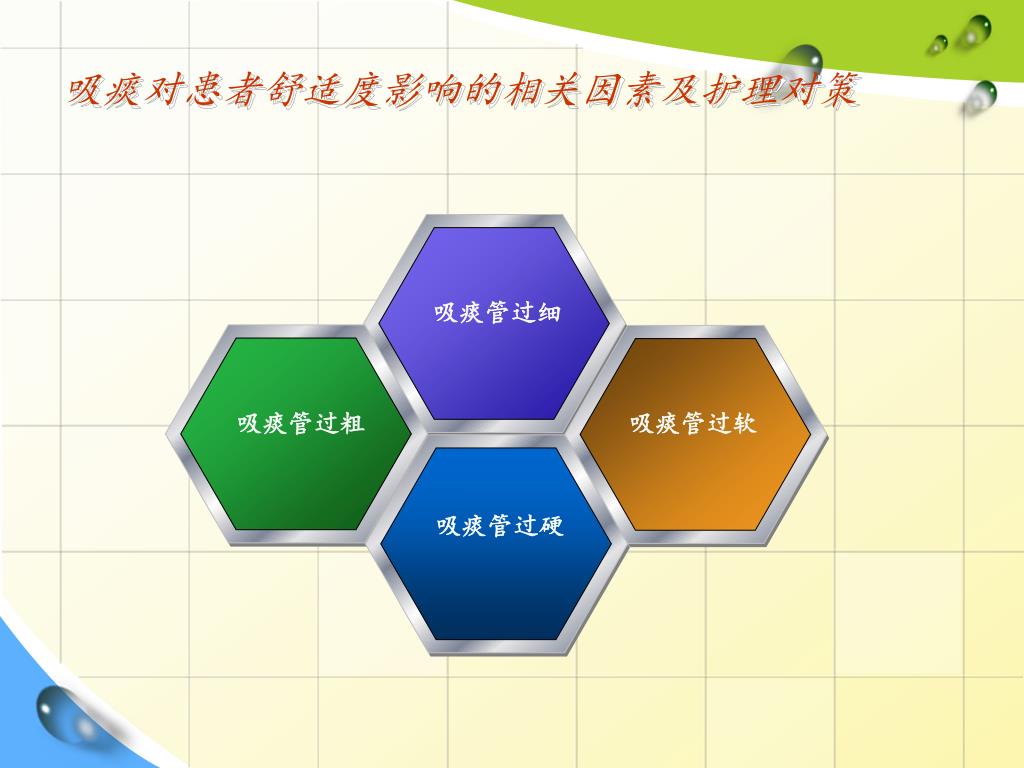 吸痰对患者舒适度影响的相关因素及护理对策

吸痰管过细

吸痰管过粗

吸痰管过软

吸痰管过硬